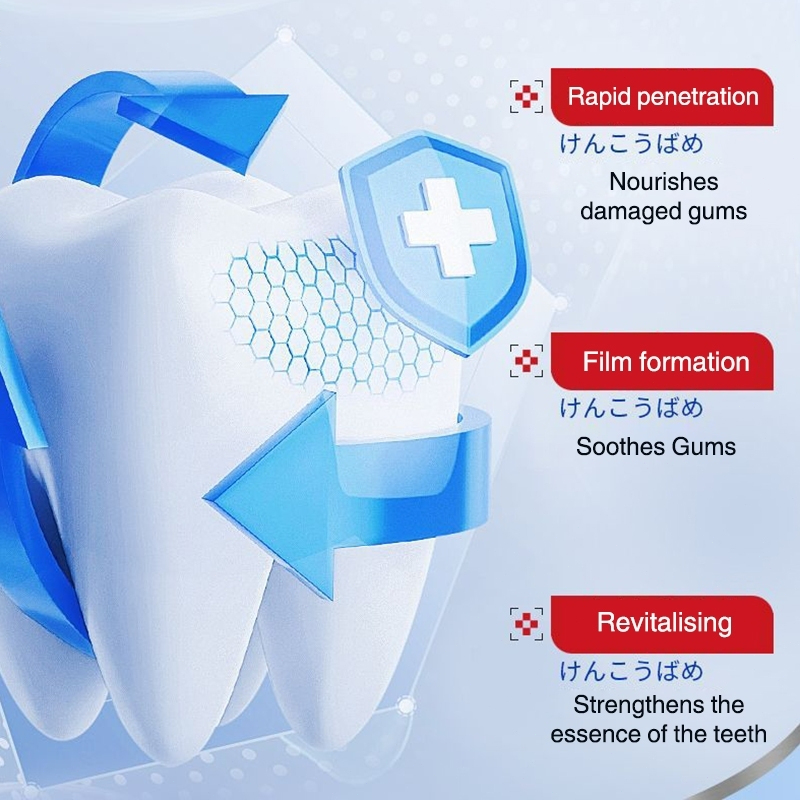 Rapid penetration
けんこうばめ
Nourishes damaged gums

Film formation
けんこうばめ
Soothes Gums

Revitalising
けんこうばめ
Strengthens the essence of the teeth